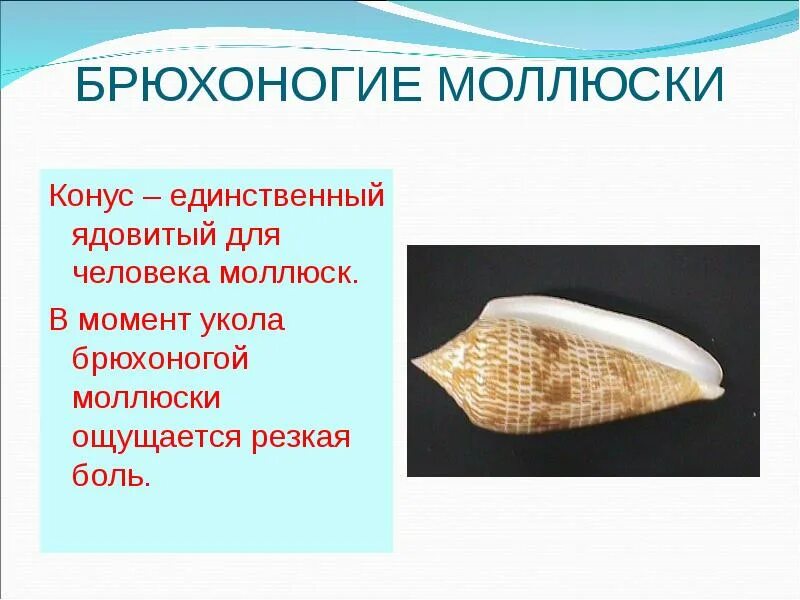 БРЮХОНОГИЕ МОЛЛЮСКИ

Конус – единственный ядовитый для человека моллюск.

В момент укола брюхоногой моллюски ощущается резкая боль.